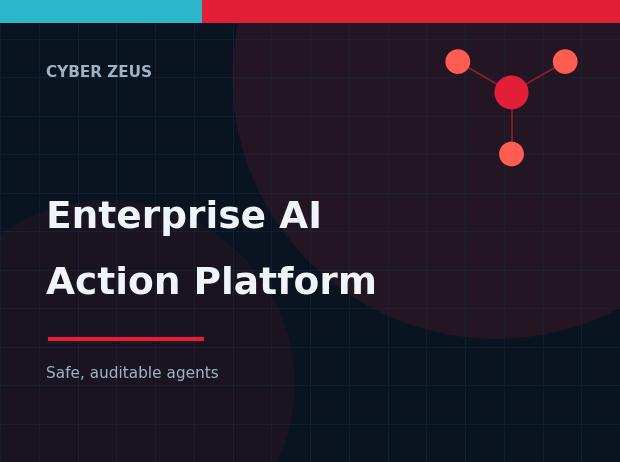 CYBER ZEUS

Enterprise AI
Action Platform

Safe, auditable agents